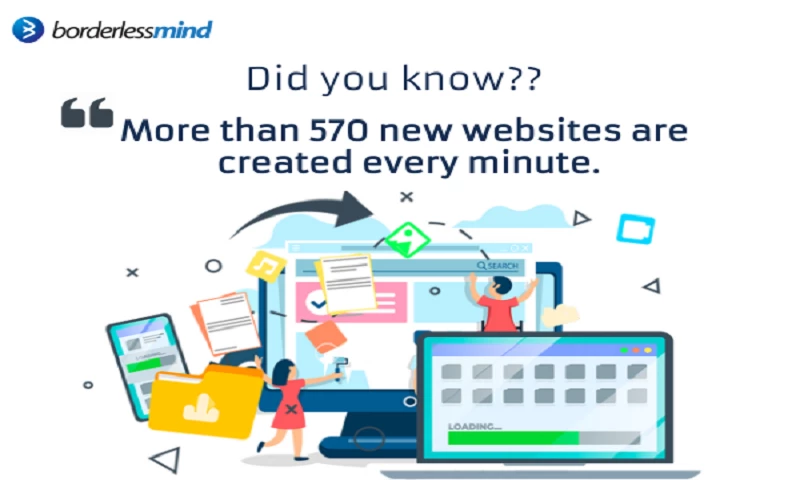 borderlessmind

Did you know??

More than 570 new websites are created every minute.

SEARCH

LOADING...

LOADING...